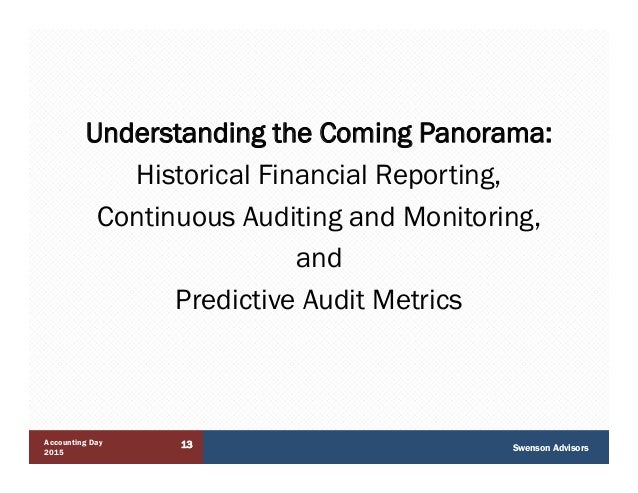 Understanding the Coming Panorama:
Historical Financial Reporting,
Continuous Auditing and Monitoring,
and
Predictive Audit Metrics

Accounting Day 2015

13

Swenson Advisors